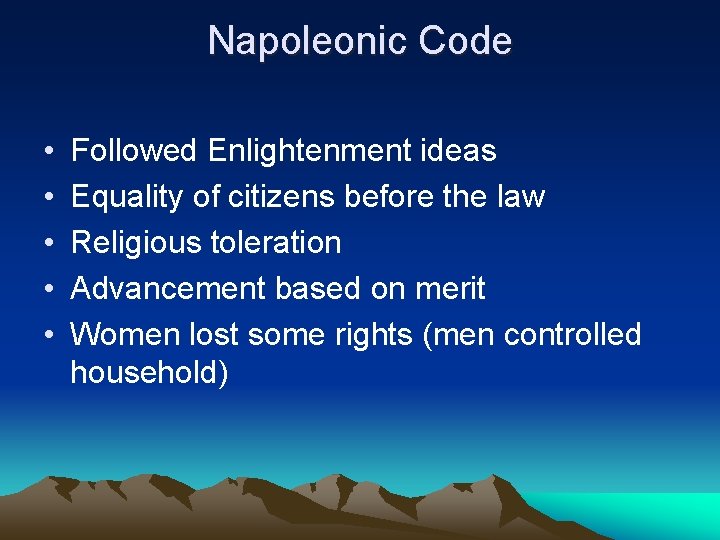 Napoleonic Code

• Followed Enlightenment ideas
• Equality of citizens before the law
• Religious toleration
• Advancement based on merit
• Women lost some rights (men controlled household)